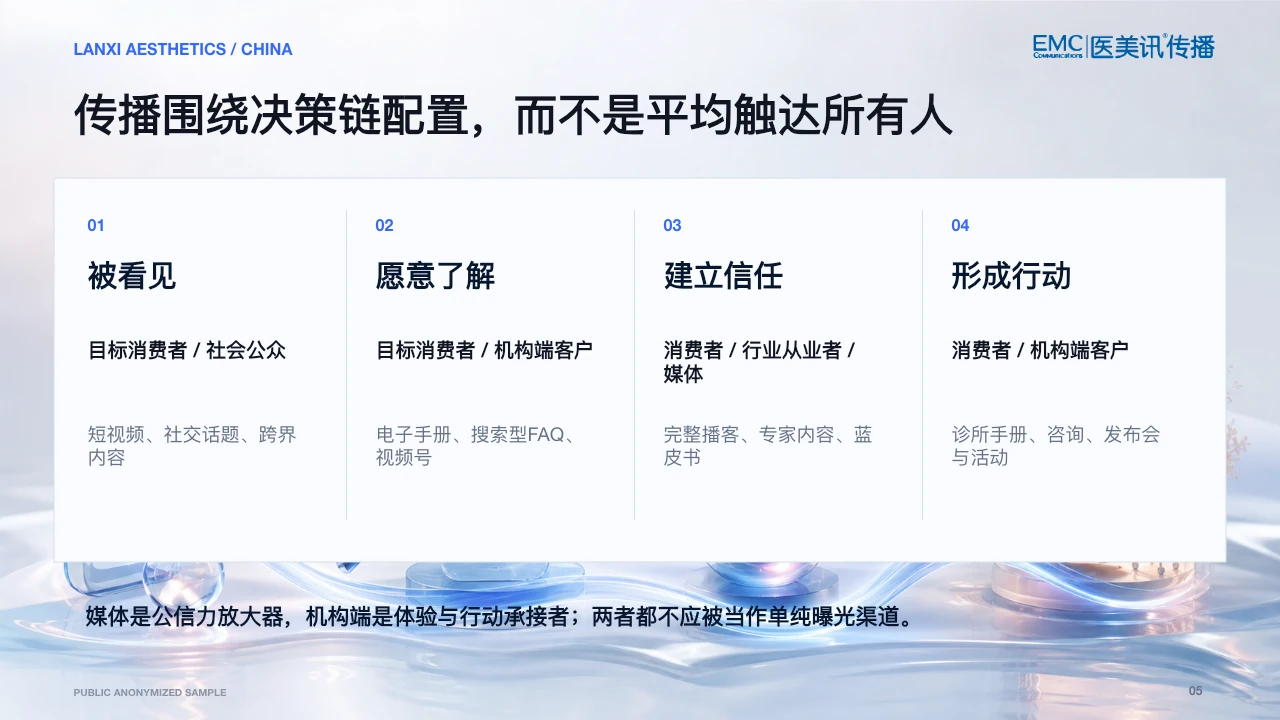 LANXI AESTHETICS / CHINA

EMC Communications 医美讯®传播

传播围绕决策链配置，而不是平均触达所有人

01

被看见

目标消费者 / 社会公众

短视频、社交话题、跨界内容

02

愿意了解

目标消费者 / 机构端客户

电子手册、搜索型FAQ、视频号

03

建立信任

消费者 / 行业从业者 / 媒体

完整播客、专家内容、蓝皮书

04

形成行动

消费者 / 机构端客户

诊所手册、咨询、发布会与活动

媒体是公信力放大器，机构端是体验与行动承接者；两者都不应被当作单纯曝光渠道。

PUBLIC ANONYMIZED SAMPLE

05